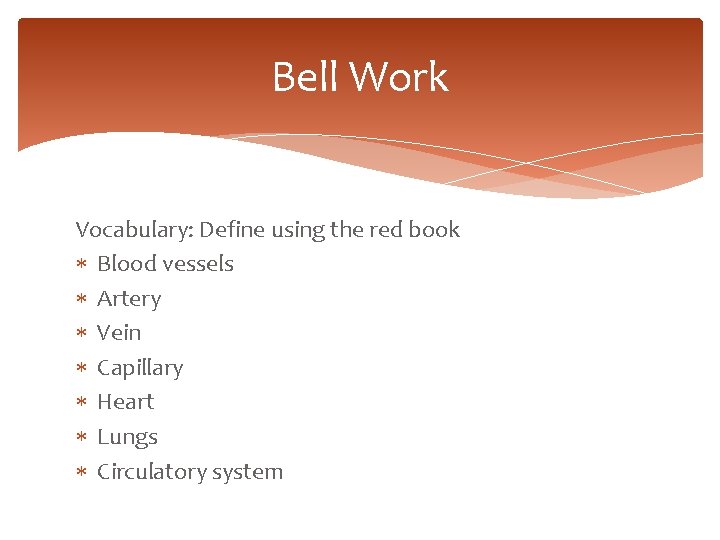 Bell Work

Vocabulary: Define using the red book
* Blood vessels
* Artery
* Vein
* Capillary
* Heart
* Lungs
* Circulatory system